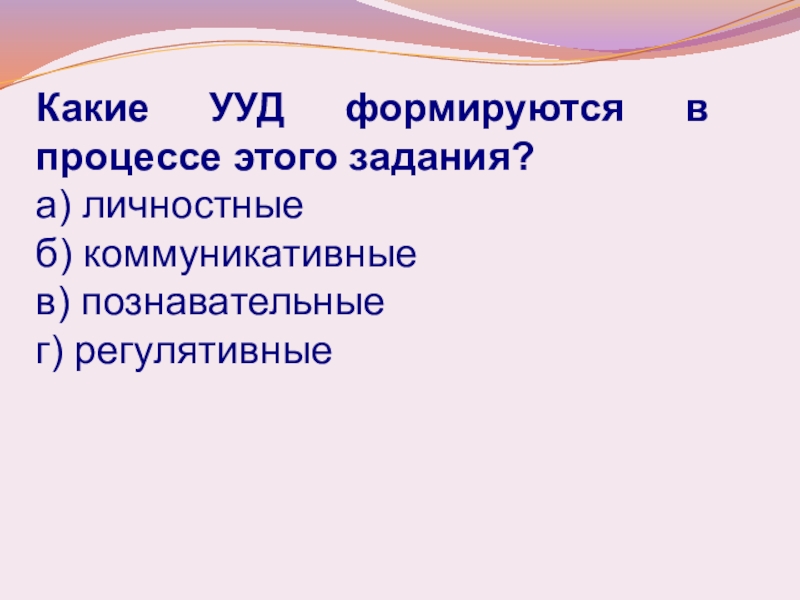 Какие УУД формируются в процессе этого задания?
а) личностные
б) коммуникативные
в) познавательные
г) регулятивные